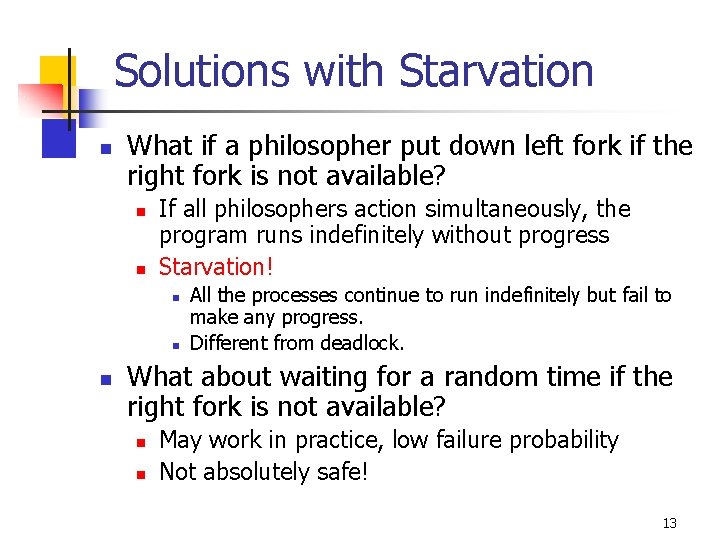 Solutions with Starvation

What if a philosopher put down left fork if the right fork is not available?

If all philosophers action simultaneously, the program runs indefinitely without progress

Starvation!

All the processes continue to run indefinitely but fail to make any progress.

Different from deadlock.

What about waiting for a random time if the right fork is not available?

May work in practice, low failure probability

Not absolutely safe!

13